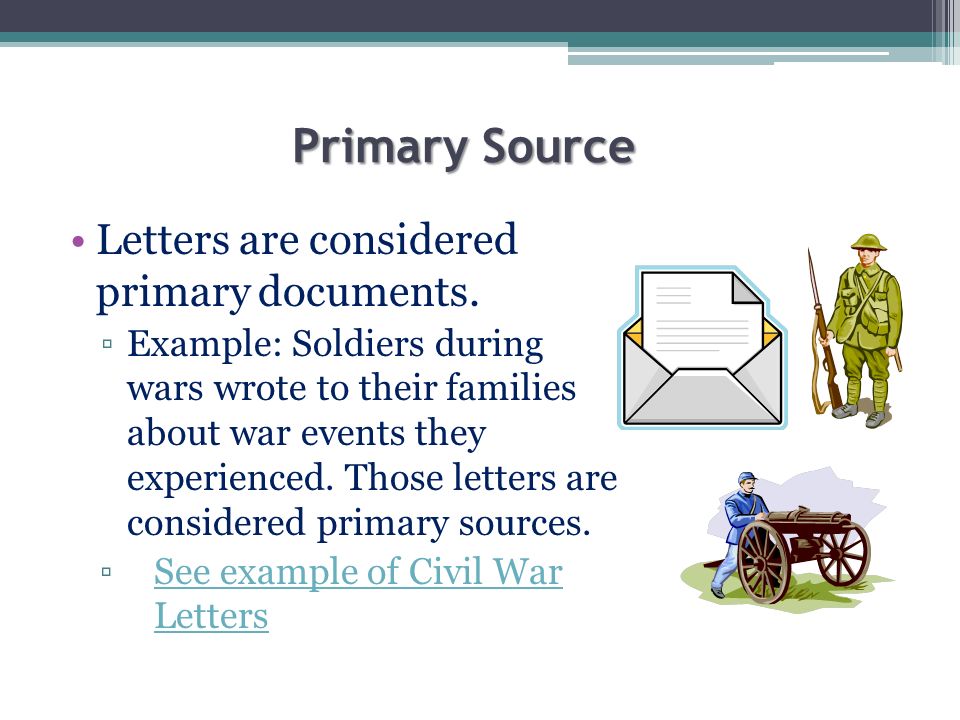 Primary Source

• Letters are considered primary documents.

▫ Example: Soldiers during wars wrote to their families about war events they experienced. Those letters are considered primary sources.

▫ See example of Civil War Letters